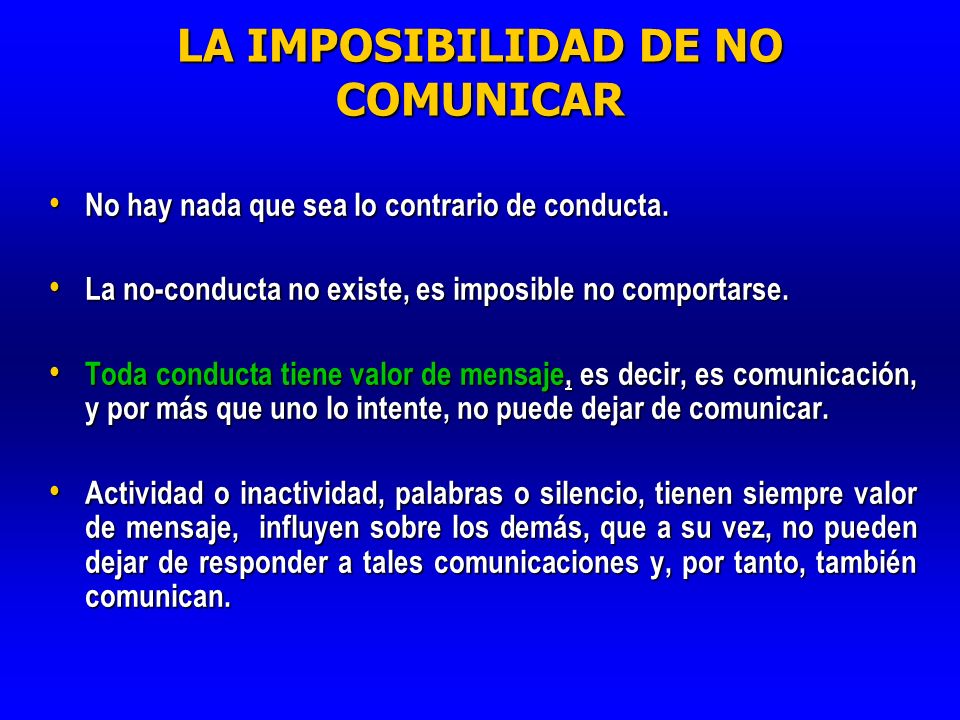 LA IMPOSIBILIDAD DE NO COMUNICAR

• No hay nada que sea lo contrario de conducta.

• La no-conducta no existe, es imposible no comportarse.

• Toda conducta tiene valor de mensaje, es decir, es comunicación, y por más que uno lo intente, no puede dejar de comunicar.

• Actividad o inactividad, palabras o silencio, tienen siempre valor de mensaje, influyen sobre los demás, que a su vez, no pueden dejar de responder a tales comunicaciones y, por tanto, también comunican.